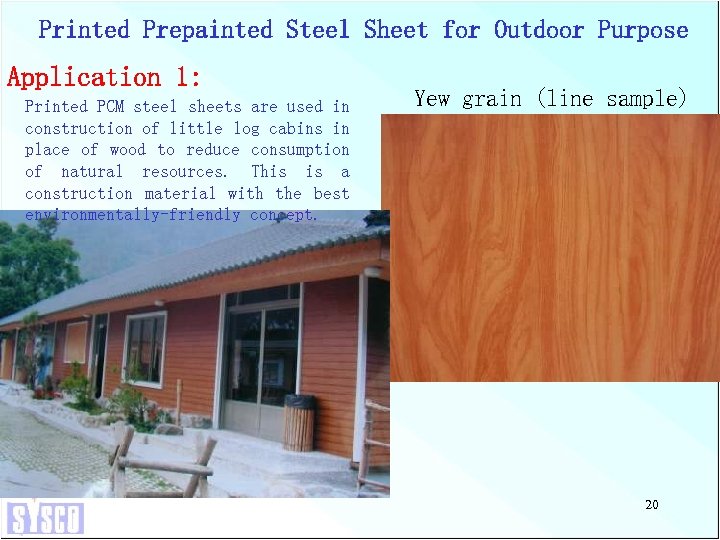 Printed Prepainted Steel Sheet for Outdoor Purpose

Application 1:

Printed PCM steel sheets are used in construction of little log cabins in place of wood to reduce consumption of natural resources. This is a construction material with the best environmentally-friendly concept.

Yew grain (line sample)

20

SYSCO